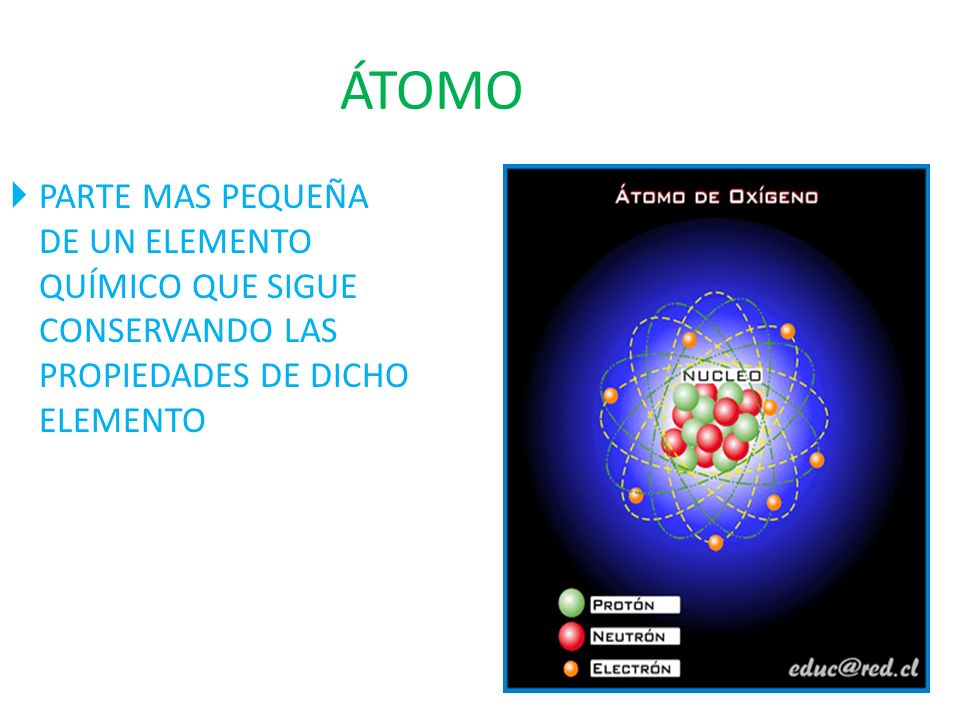 ÁTOMO

PARTE MAS PEQUEÑA DE UN ELEMENTO QUÍMICO QUE SIGUE CONSERVANDO LAS PROPIEDADES DE DICHO ELEMENTO

ÁTOMO DE OXÍGENO

NUCLEO

PROTÓN
NEUTRÓN
ELECTRÓN

educ@red.cl